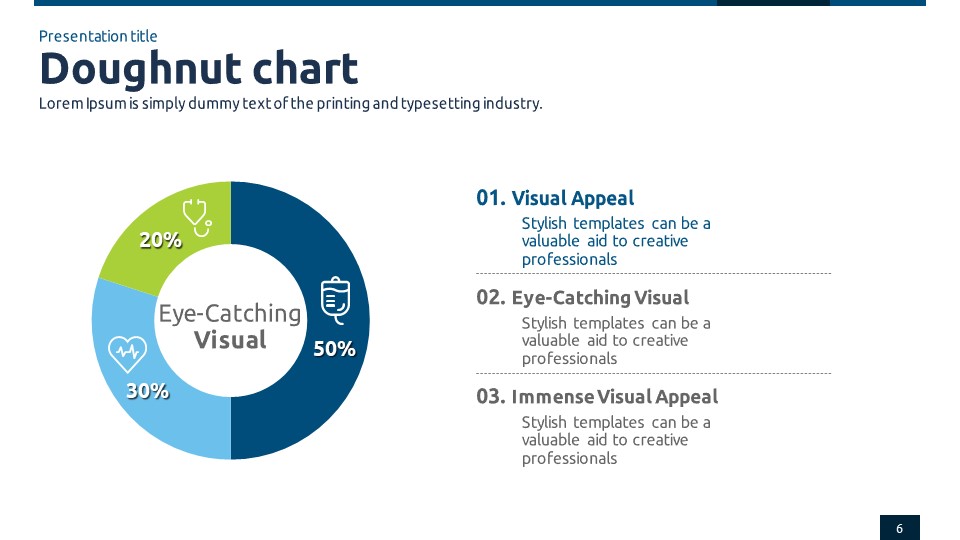 Presentation title
Doughnut chart
Lorem Ipsum is simply dummy text of the printing and typesetting industry.

20%
Eye-Catching Visual
50%
30%

01. Visual Appeal
Stylish templates can be a valuable aid to creative professionals

02. Eye-Catching Visual
Stylish templates can be a valuable aid to creative professionals

03. Immense Visual Appeal
Stylish templates can be a valuable aid to creative professionals

6